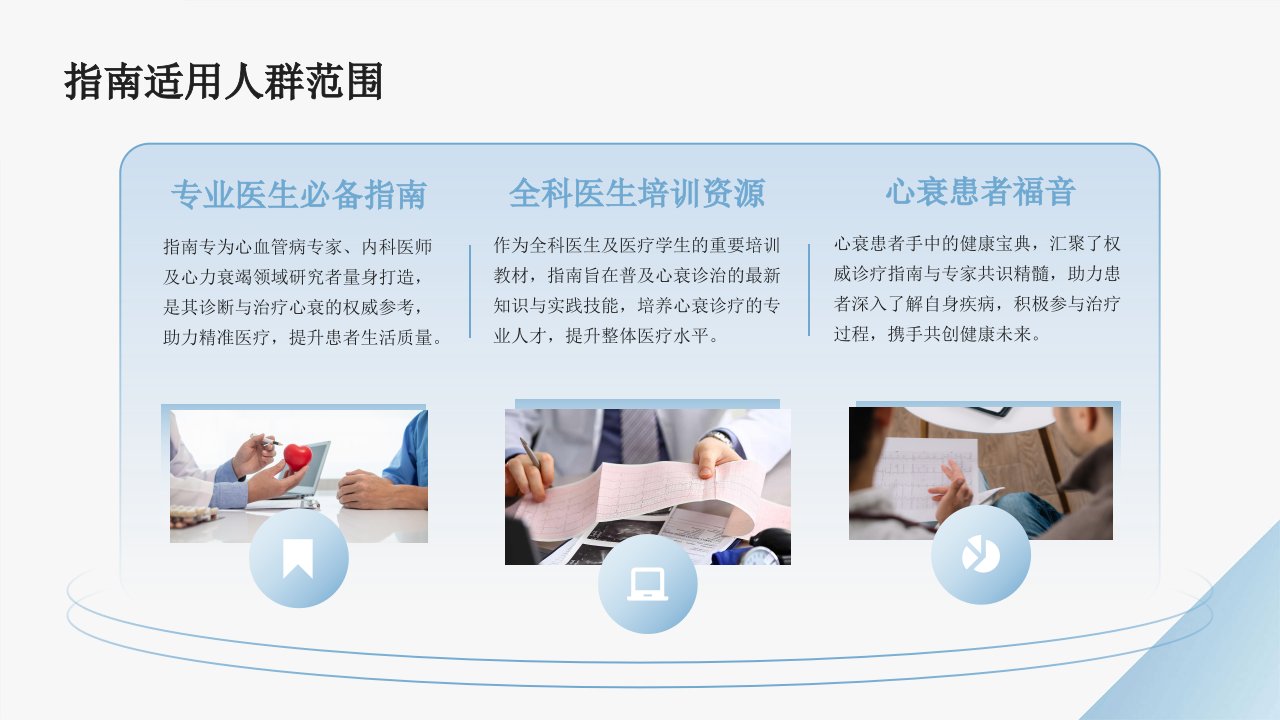 指南适用人群范围

专业医生必备指南

指南专为心血管病专家、内科医师及心力衰竭领域研究者量身打造，是其诊断与治疗心衰的权威参考，助力精准医疗，提升患者生活质量。

全科医生培训资源

作为全科医生及医疗学生的重要培训教材，指南旨在普及心衰诊治的最新知识与实践技能，培养心衰诊疗的专业人才，提升整体医疗水平。

心衰患者福音

心衰患者手中的健康宝典，汇聚了权威诊疗指南与专家共识精髓，助力患者深入了解自身疾病，积极参与治疗过程，携手共创健康未来。